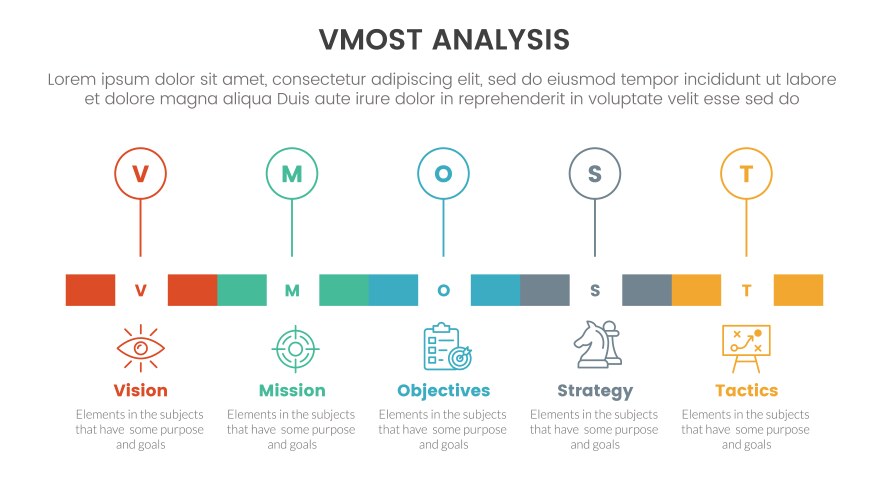 VMOST ANALYSIS

Lorem ipsum dolor sit amet, consectetur adipiscing elit, sed do eiusmod tempor incididunt ut labore et dolore magna aliqua Duis aute irure dolor in reprehenderit in voluptate velit esse sed do

V

M

O

S

T

V

M

O

S

T

Vision

Elements in the subjects that have some purpose and goals

Mission

Elements in the subjects that have some purpose and goals

Objectives

Elements in the subjects that have some purpose and goals

Strategy

Elements in the subjects that have some purpose and goals

Tactics

Elements in the subjects that have some purpose and goals